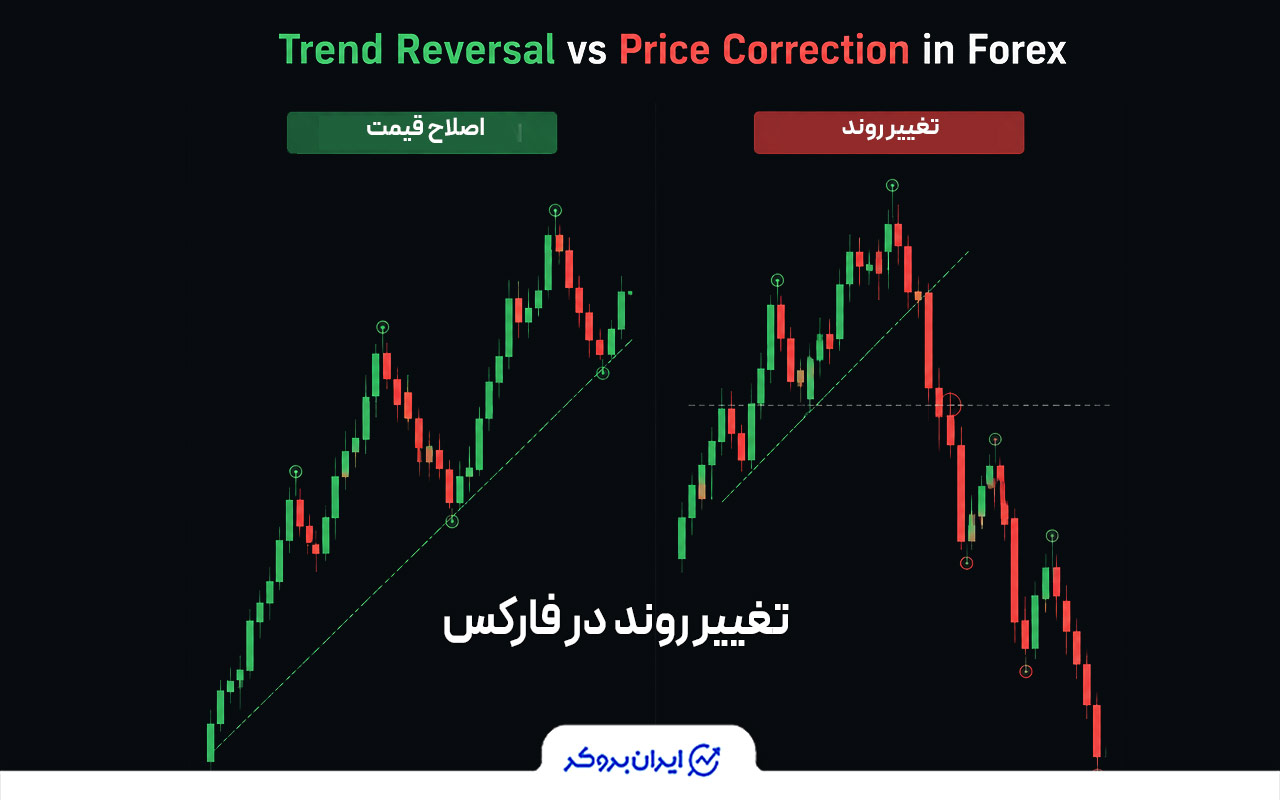 Trend Reversal vs Price Correction in Forex

اصلاح قیمت

تغییر روند

تغییر روند در فارکس

ایران بروکر